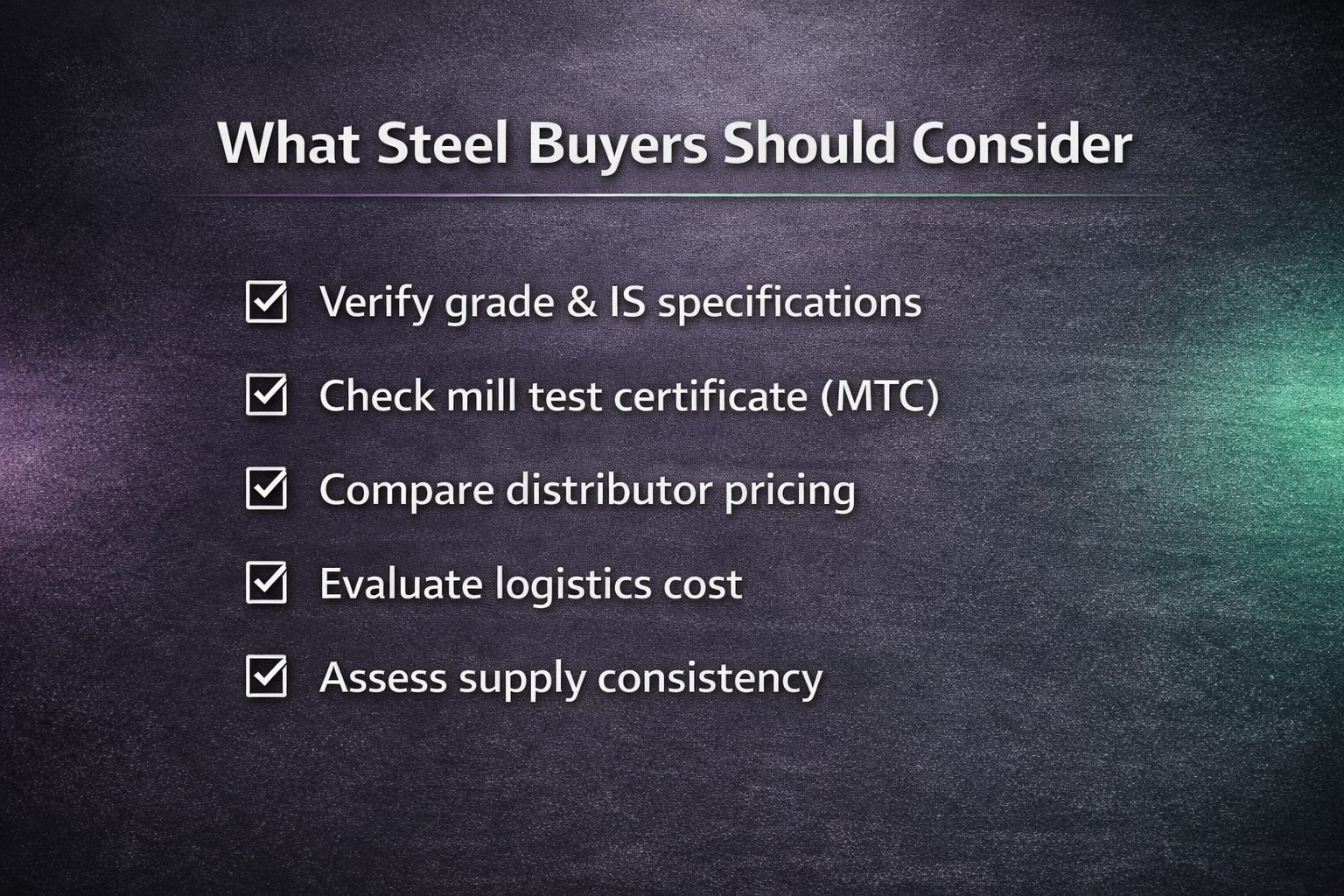 What Steel Buyers Should Consider

☑ Verify grade & IS specifications

☑ Check mill test certificate (MTC)

☑ Compare distributor pricing

☑ Evaluate logistics cost

☑ Assess supply consistency